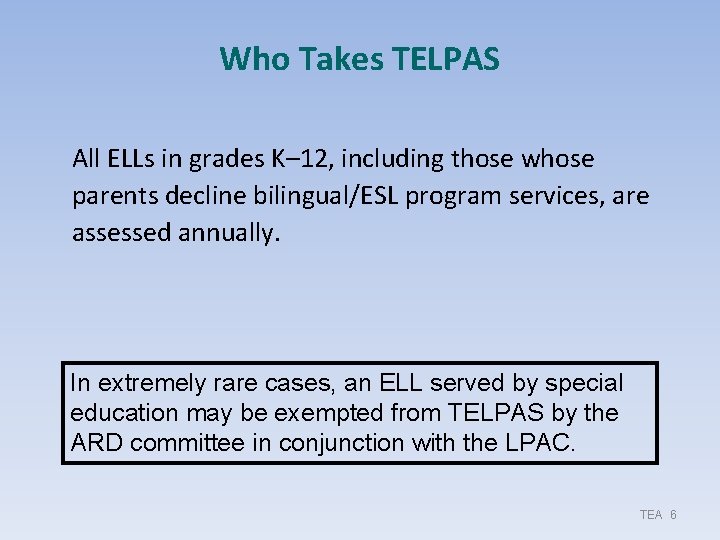 Who Takes TELPAS

All ELLs in grades K–12, including those whose parents decline bilingual/ESL program services, are assessed annually.

In extremely rare cases, an ELL served by special education may be exempted from TELPAS by the ARD committee in conjunction with the LPAC.

TEA 6